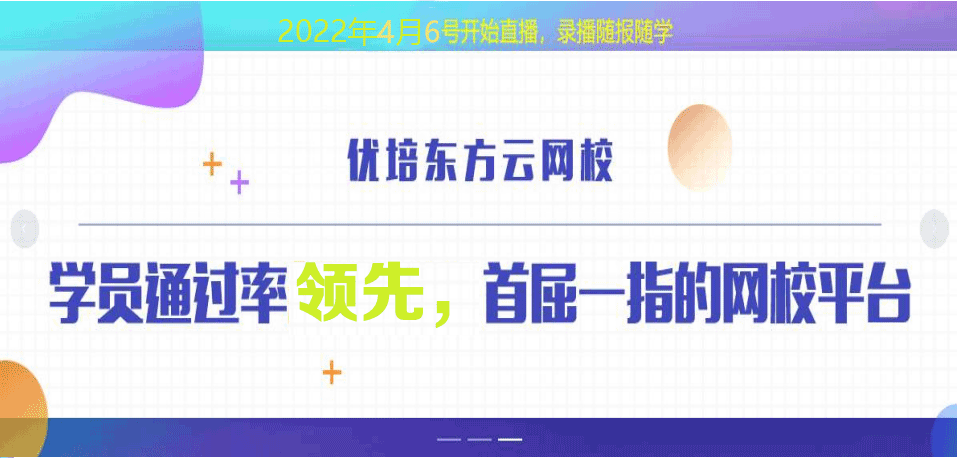 2022年4月6号开始直播，录播随报随学

优培东方云网校

学员通过率领先，首屈一指的网校平台